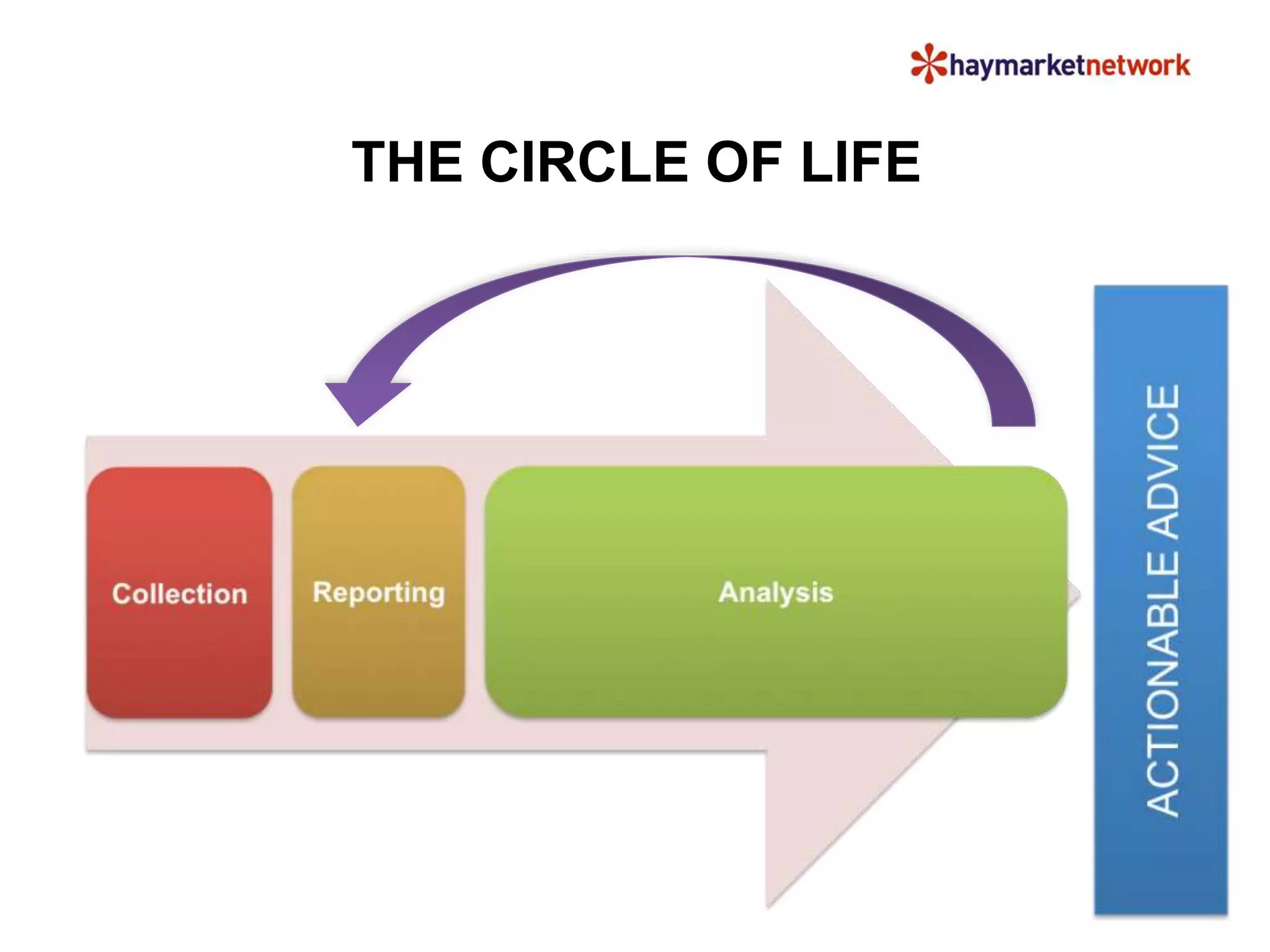 haymarketnetwork

THE CIRCLE OF LIFE

Collection

Reporting

Analysis

ACTIONABLE ADVICE